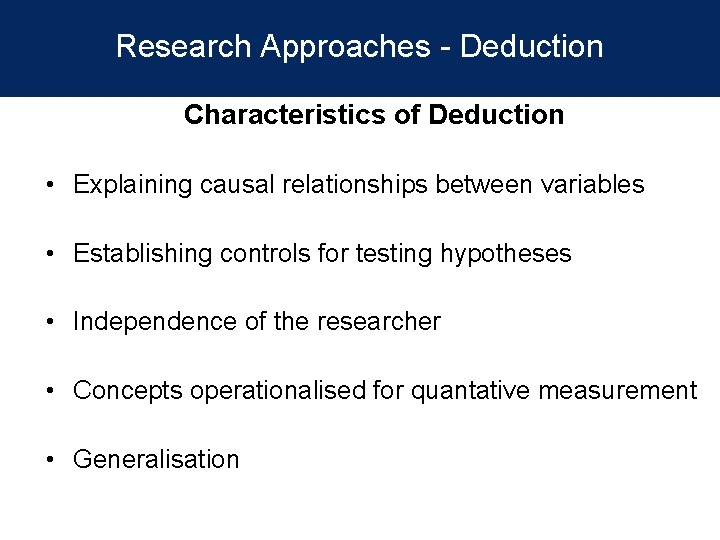 Research Approaches - Deduction

Characteristics of Deduction

• Explaining causal relationships between variables

• Establishing controls for testing hypotheses

• Independence of the researcher

• Concepts operationalised for quantative measurement

• Generalisation